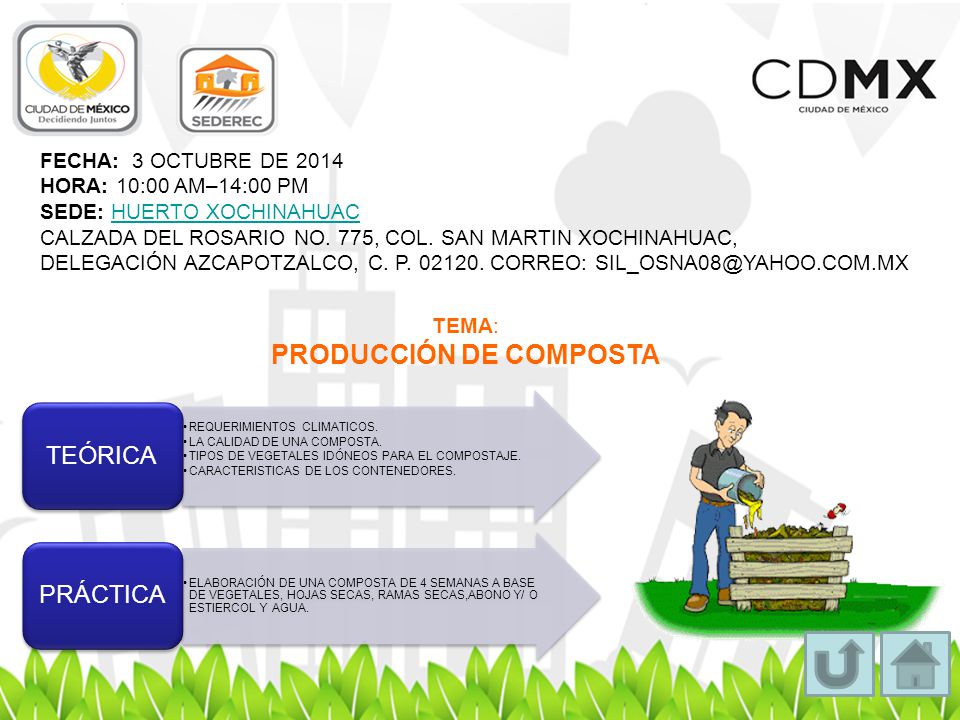 CIUDAD DE MÉXICO
Decidiendo Juntos

SEDEREC

CDMX
CIUDAD DE MÉXICO

FECHA: 3 OCTUBRE DE 2014
HORA: 10:00 AM–14:00 PM
SEDE: HUERTO XOCHINAHUAC
CALZADA DEL ROSARIO NO. 775, COL. SAN MARTIN XOCHINAHUAC, DELEGACIÓN AZCAPOTZALCO, C. P. 02120. CORREO: SIL_OSNA08@YAHOO.COM.MX

TEMA:
PRODUCCIÓN DE COMPOSTA

TEÓRICA

• REQUERIMIENTOS CLIMATICOS.
• LA CALIDAD DE UNA COMPOSTA.
• TIPOS DE VEGETALES IDÓNEOS PARA EL COMPOSTAJE.
• CARACTERISTICAS DE LOS CONTENEDORES.

PRÁCTICA

• ELABORACIÓN DE UNA COMPOSTA DE 4 SEMANAS A BASE DE VEGETALES, HOJAS SECAS, RAMAS SECAS,ABONO Y/ O ESTIERCOL Y AGUA.